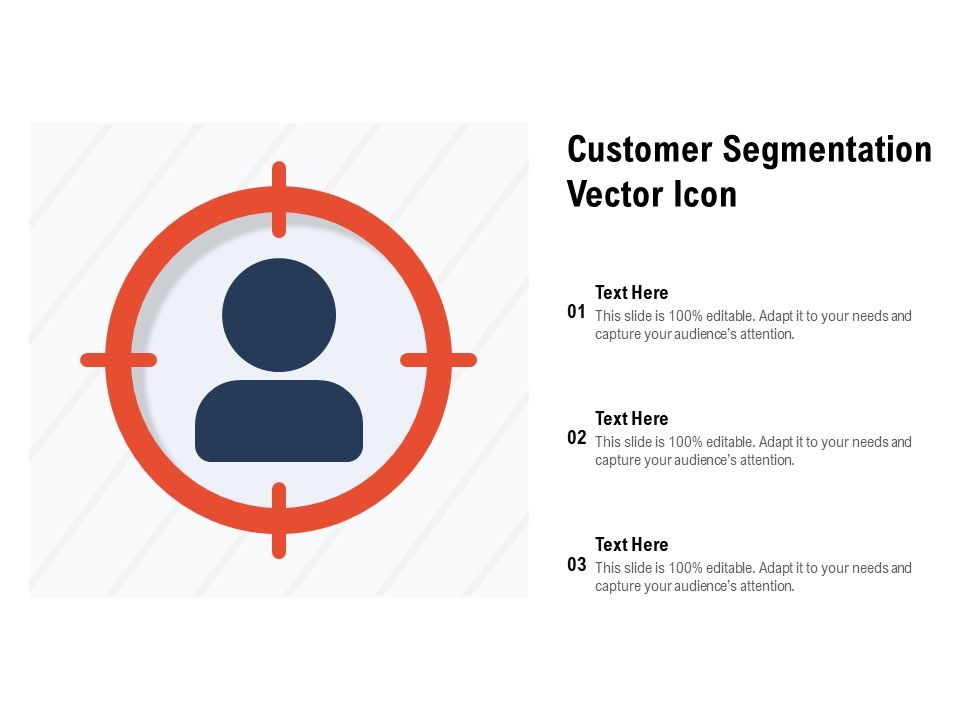 Customer Segmentation Vector Icon

01 Text Here
This slide is 100% editable. Adapt it to your needs and capture your audience's attention.

02 Text Here
This slide is 100% editable. Adapt it to your needs and capture your audience's attention.

03 Text Here
This slide is 100% editable. Adapt it to your needs and capture your audience's attention.